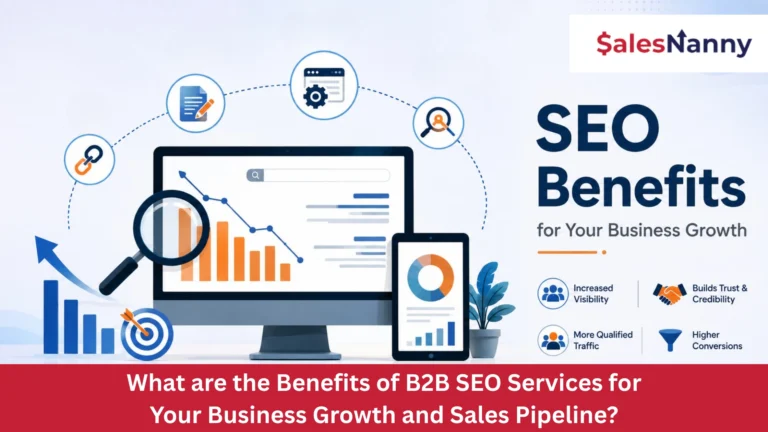 $alesNanny

SEO Benefits

for Your Business Growth

Increased Visibility

Builds Trust & Credibility

More Qualified Traffic

Higher Conversions

What are the Benefits of B2B SEO Services for Your Business Growth and Sales Pipeline?